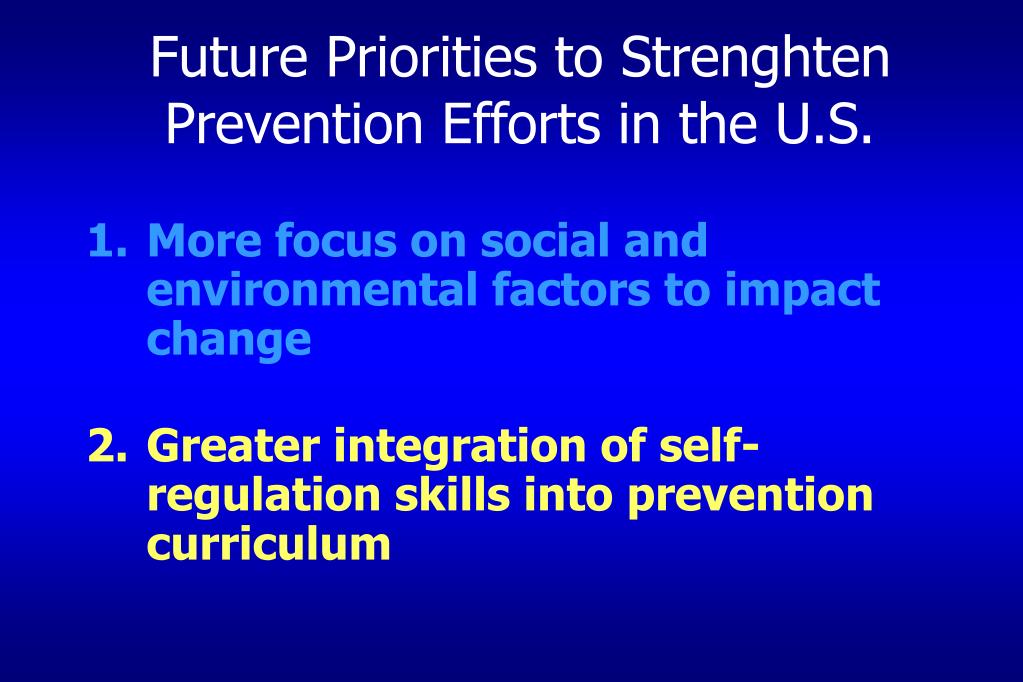 Future Priorities to Strenghten Prevention Efforts in the U.S.

1. More focus on social and environmental factors to impact change

2. Greater integration of self-regulation skills into prevention curriculum